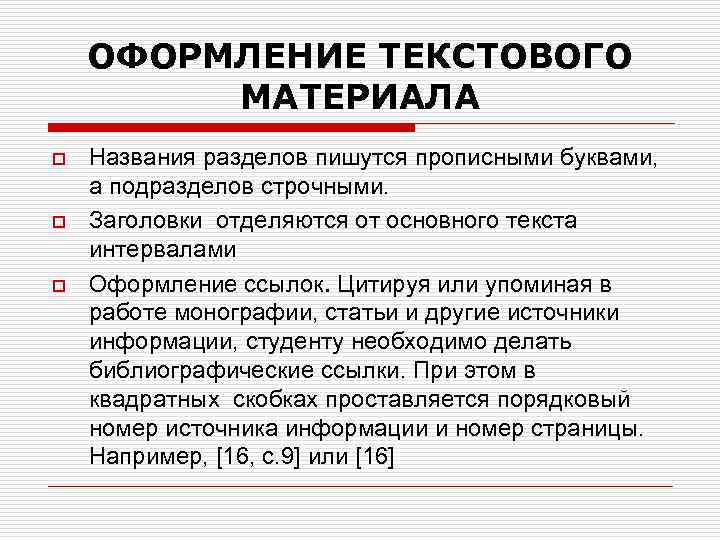 ОФОРМЛЕНИЕ ТЕКСТОВОГО МАТЕРИАЛА

Названия разделов пишутся прописными буквами, а подразделов строчными.

Заголовки отделяются от основного текста интервалами

Оформление ссылок. Цитируя или упоминая в работе монографии, статьи и другие источники информации, студенту необходимо делать библиографические ссылки. При этом в квадратных скобках проставляется порядковый номер источника информации и номер страницы. Например, [16, с.9] или [16]